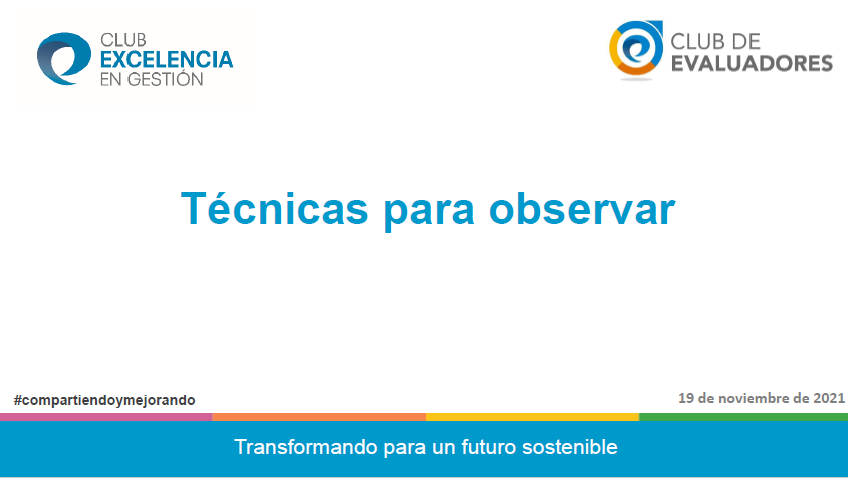 CLUB
EXCELENCIA
EN GESTIÓN

CLUB DE
EVALUADORES

Técnicas para observar

#compartiendoymejorando

19 de noviembre de 2021

Transformando para un futuro sostenible